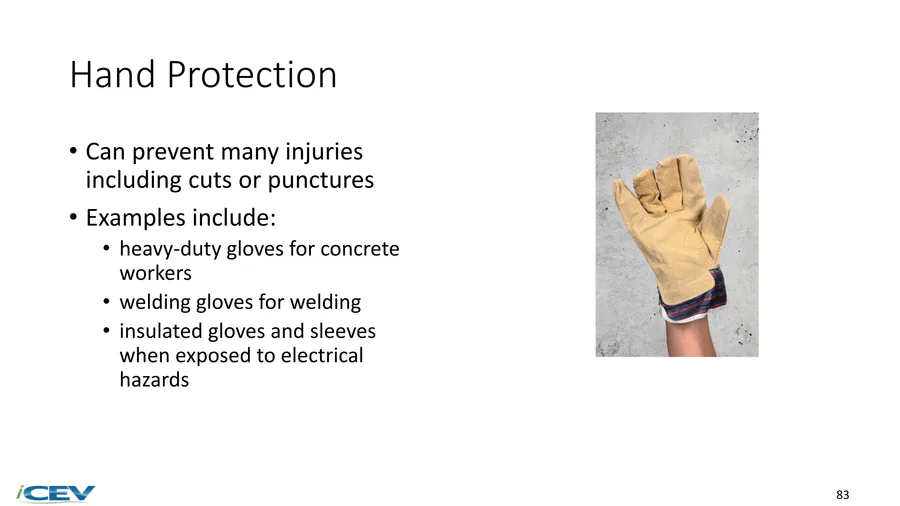 Hand Protection

• Can prevent many injuries including cuts or punctures
• Examples include:
  • heavy-duty gloves for concrete workers
  • welding gloves for welding
  • insulated gloves and sleeves when exposed to electrical hazards

iCEV

83